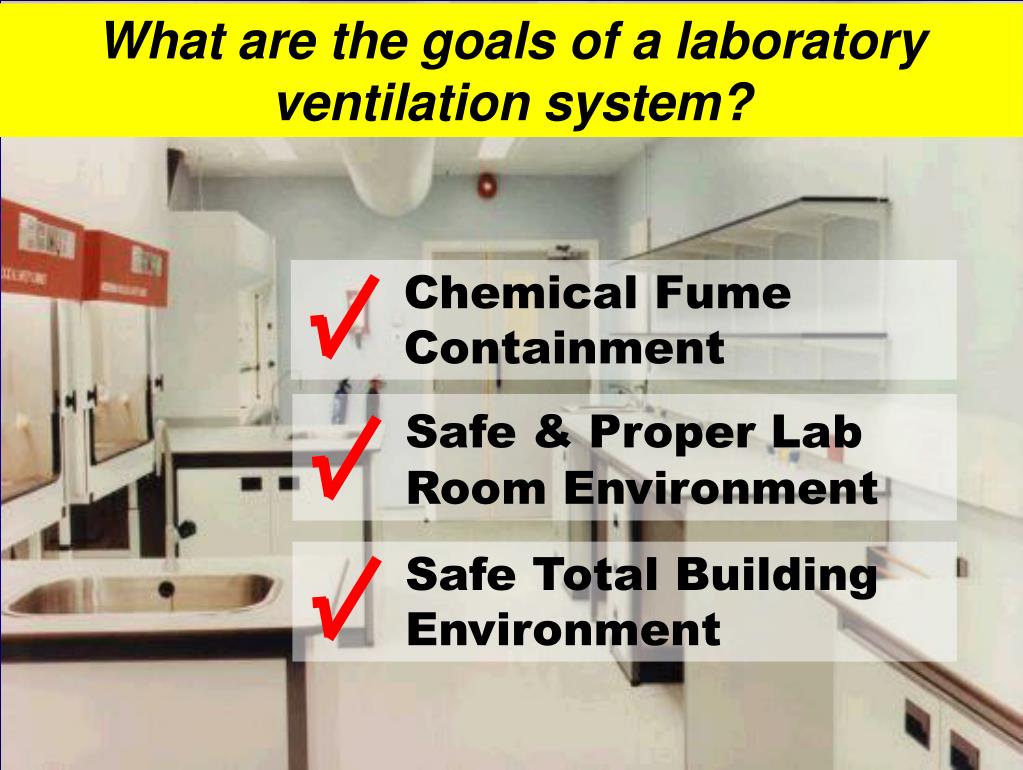 What are the goals of a laboratory ventilation system?

✓ Chemical Fume Containment

✓ Safe & Proper Lab Room Environment

✓ Safe Total Building Environment